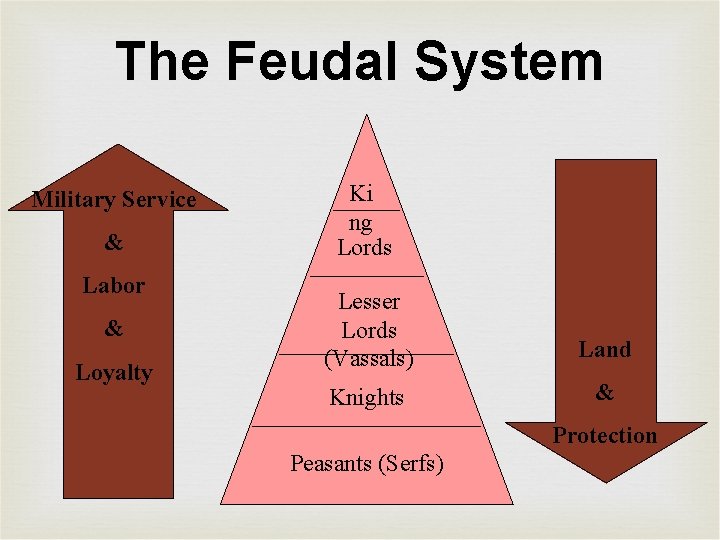 The Feudal System

Military Service
&
Labor
&
Loyalty

Ki
ng
Lords

Lesser
Lords
(Vassals)

Knights

Peasants (Serfs)

Land
&
Protection